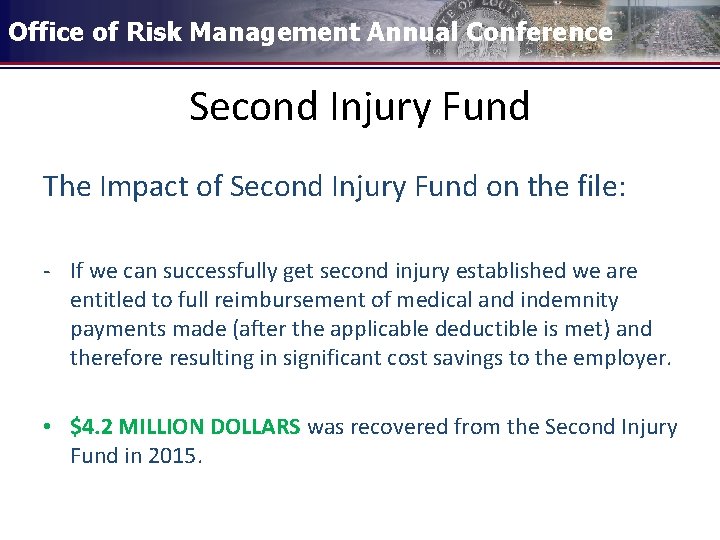 Office of Risk Management Annual Conference

Second Injury Fund

The Impact of Second Injury Fund on the file:

- If we can successfully get second injury established we are entitled to full reimbursement of medical and indemnity payments made (after the applicable deductible is met) and therefore resulting in significant cost savings to the employer.

• $4.2 MILLION DOLLARS was recovered from the Second Injury Fund in 2015.